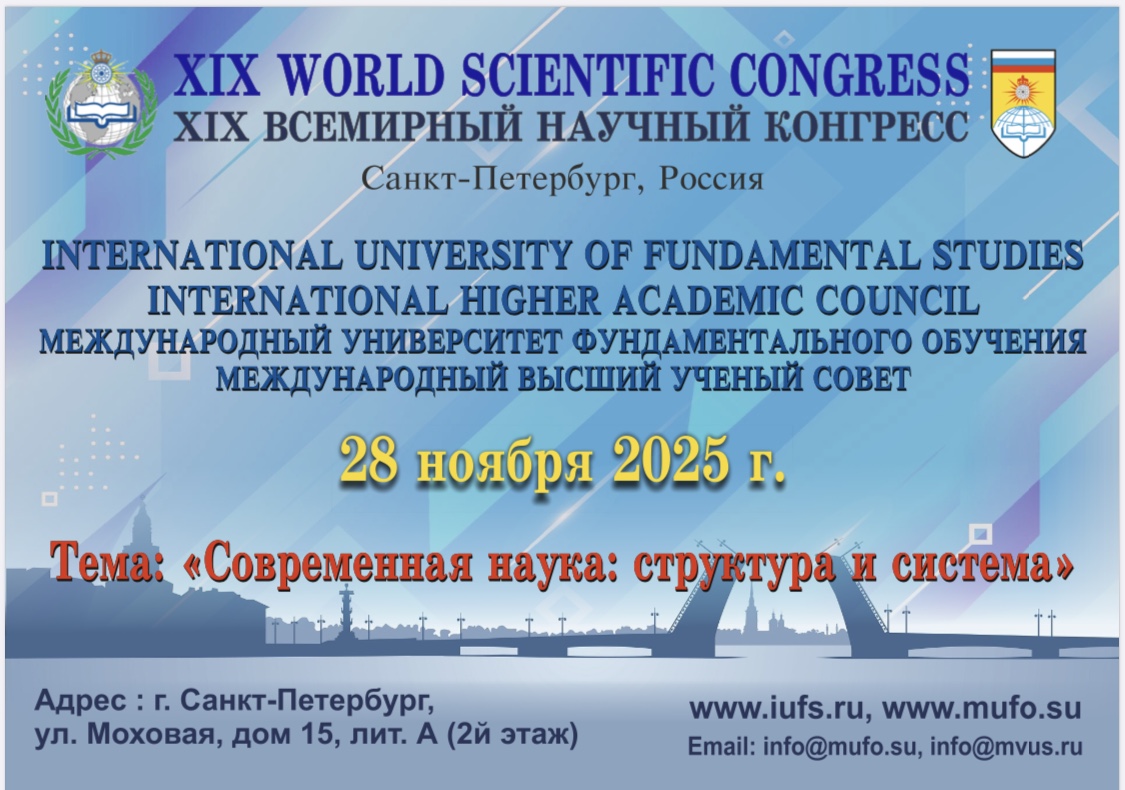 XIX WORLD SCIENTIFIC CONGRESS
XIX ВСЕМИРНЫЙ НАУЧНЫЙ КОНГРЕСС
Санкт-Петербург, Россия

INTERNATIONAL UNIVERSITY OF FUNDAMENTAL STUDIES
INTERNATIONAL HIGHER ACADEMIC COUNCIL
МЕЖДУНАРОДНЫЙ УНИВЕРСИТЕТ ФУНДАМЕНТАЛЬНОГО ОБУЧЕНИЯ
МЕЖДУНАРОДНЫЙ ВЫСШИЙ УЧЕНЫЙ СОВЕТ

28 ноября 2025 г.

Тема: «Современная наука: структура и система»

Адрес : г. Санкт-Петербург,
ул. Моховая, дом 15, лит. А (2й этаж)

www.iufs.ru, www.mufo.su
Email: info@mufo.su, info@mvus.ru